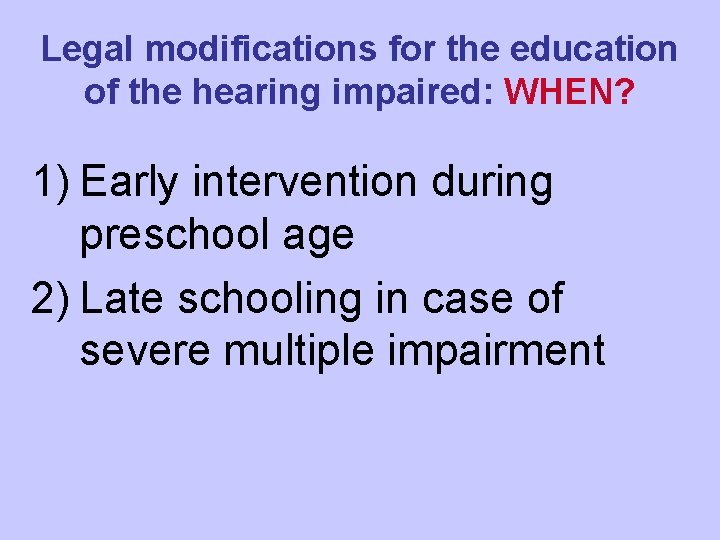 Legal modifications for the education of the hearing impaired: WHEN?

1) Early intervention during preschool age

2) Late schooling in case of severe multiple impairment